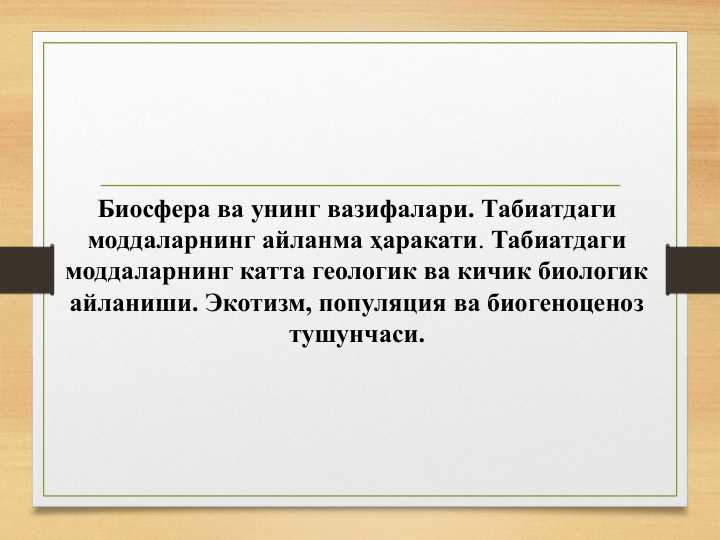 Биосфера ва унинг вазифалари. Табиатдаги моддаларнинг айланма ҳаракати. Табиатдаги моддаларнинг катта геологик ва кичик биологик айланиши. Экотизм, популяция ва биогеноценоз тушунчаси.